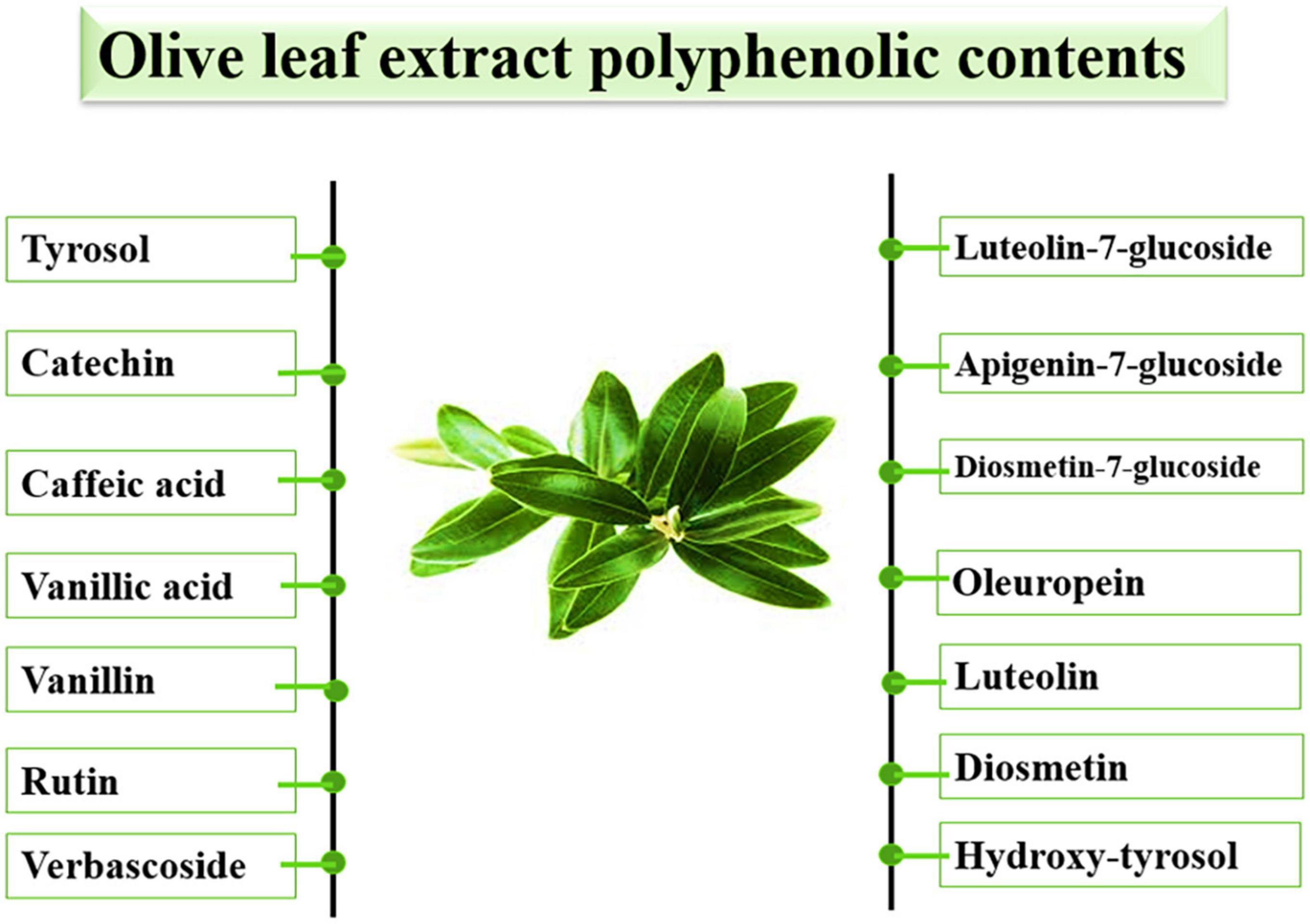 Olive leaf extract polyphenolic contents

Tyrosol

Catechin

Caffeic acid

Vanillic acid

Vanillin

Rutin

Verbascoside

Luteolin-7-glucoside

Apigenin-7-glucoside

Diosmetin-7-glucoside

Oleuropein

Luteolin

Diosmetin

Hydroxy-tyrosol